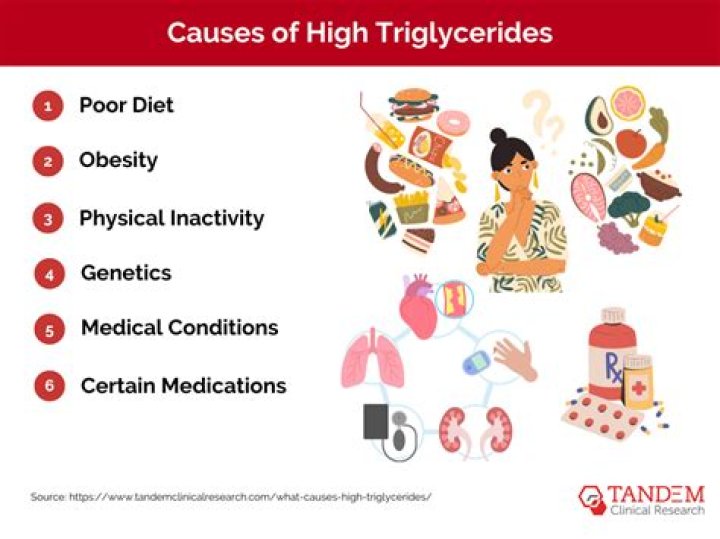 Causes of High Triglycerides

1 Poor Diet

2 Obesity

3 Physical Inactivity

4 Genetics

5 Medical Conditions

6 Certain Medications

Rx

Source: https://www.tandemclinicalresearch.com/what-causes-high-triglycerides/

TANDEM
Clinical Research